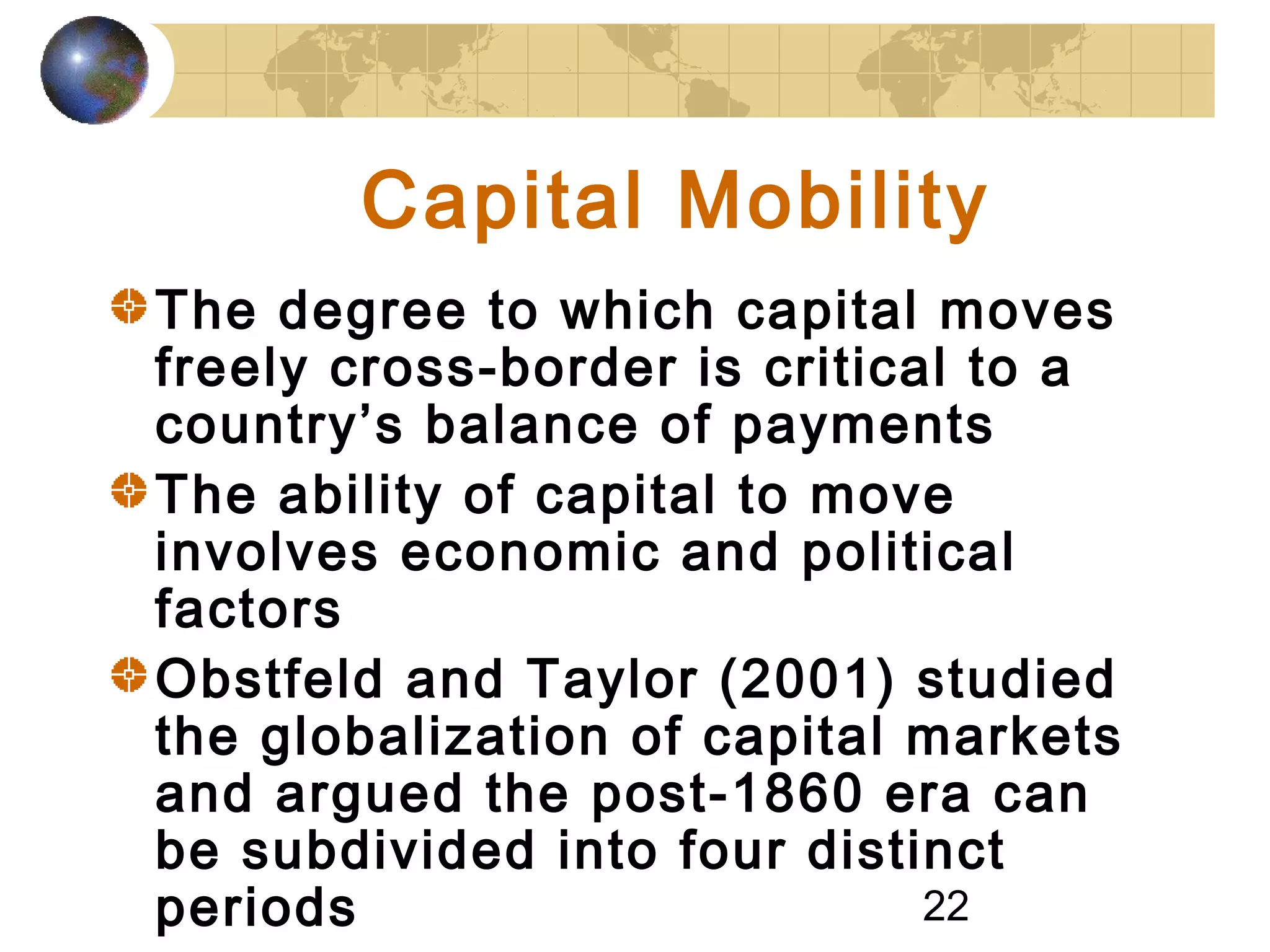 Capital Mobility

The degree to which capital moves freely cross-border is critical to a country’s balance of payments

The ability of capital to move involves economic and political factors

Obstfeld and Taylor (2001) studied the globalization of capital markets and argued the post-1860 era can be subdivided into four distinct periods

22